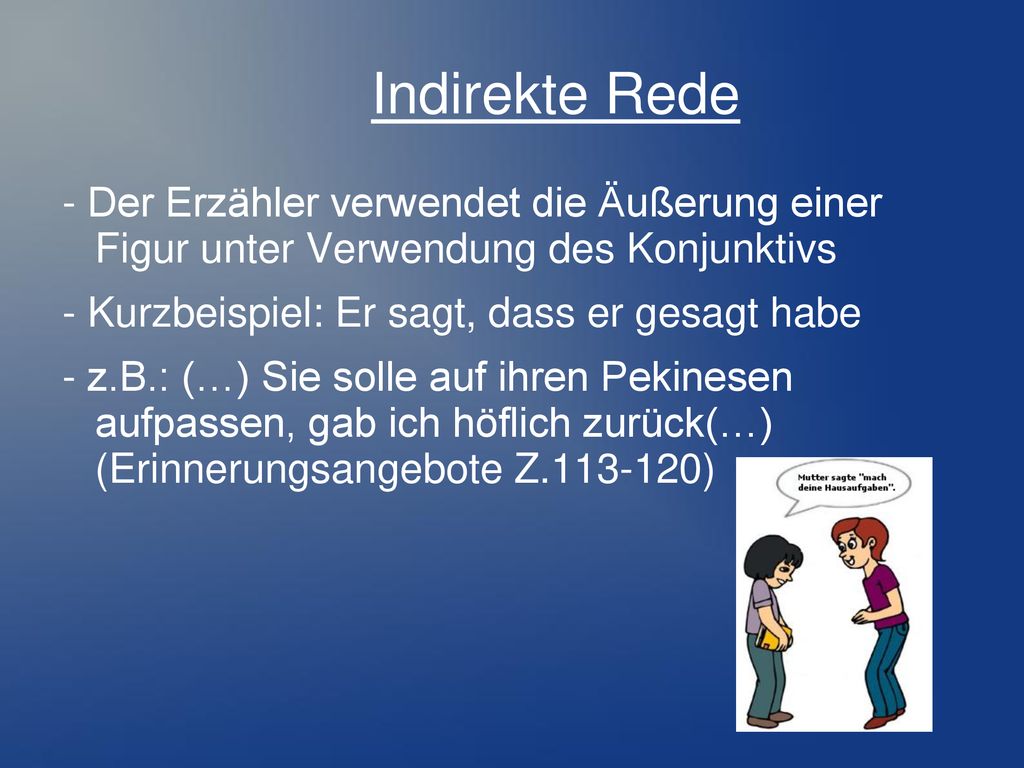 Indirekte Rede

- Der Erzähler verwendet die Äußerung einer Figur unter Verwendung des Konjunktivs

- Kurzbeispiel: Er sagt, dass er gesagt habe

- z.B.: (…) Sie solle auf ihren Pekinesen aufpassen, gab ich höflich zurück(…) (Erinnerungsangebote Z.113-120)

Mutter sagte "mach deine Hausaufgaben".